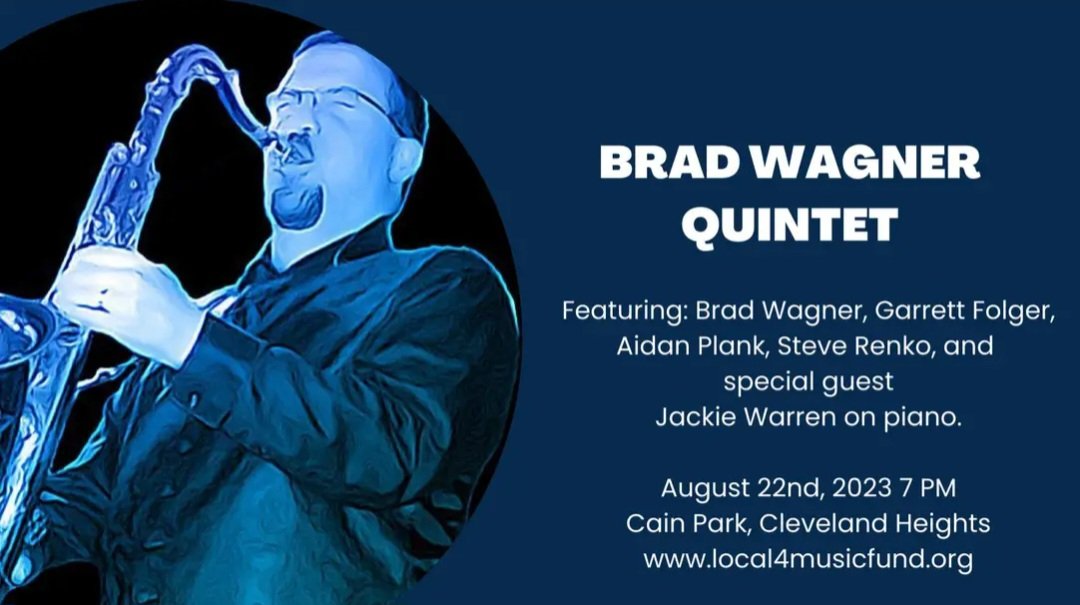 BRAD WAGNER QUINTET

Featuring: Brad Wagner, Garrett Folger, Aidan Plank, Steve Renko, and special guest Jackie Warren on piano.

August 22nd, 2023 7 PM
Cain Park, Cleveland Heights
www.local4musicfund.org